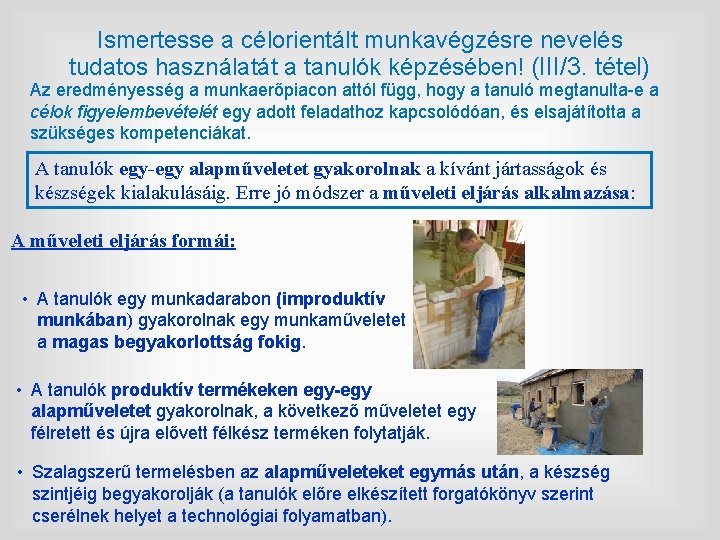 Ismertesse a célorientált munkavégzésre nevelés tudatos használatát a tanulók képzésében! (III/3. tétel)

Az eredményesség a munkaerőpiacon attól függ, hogy a tanuló megtanulta-e a célok figyelembevételét egy adott feladathoz kapcsolódóan, és elsajátította a szükséges kompetenciákat.

A tanulók egy-egy alapműveletet gyakorolnak a kívánt jártasságok és készségek kialakulásáig. Erre jó módszer a műveleti eljárás alkalmazása:

A műveleti eljárás formái:

• A tanulók egy munkadarabon (improduktív munkában) gyakorolnak egy munkaműveletet a magas begyakorlottság fokig.

• A tanulók produktív termékeken egy-egy alapműveletet gyakorolnak, a következő műveletet egy félretett és újra elővett félkész terméken folytatják.

• Szalagszerű termelésben az alapműveleteket egymás után, a készség szintjéig begyakorolják (a tanulók előre elkészített forgatókönyv szerint cserélnek helyet a technológiai folyamatban).